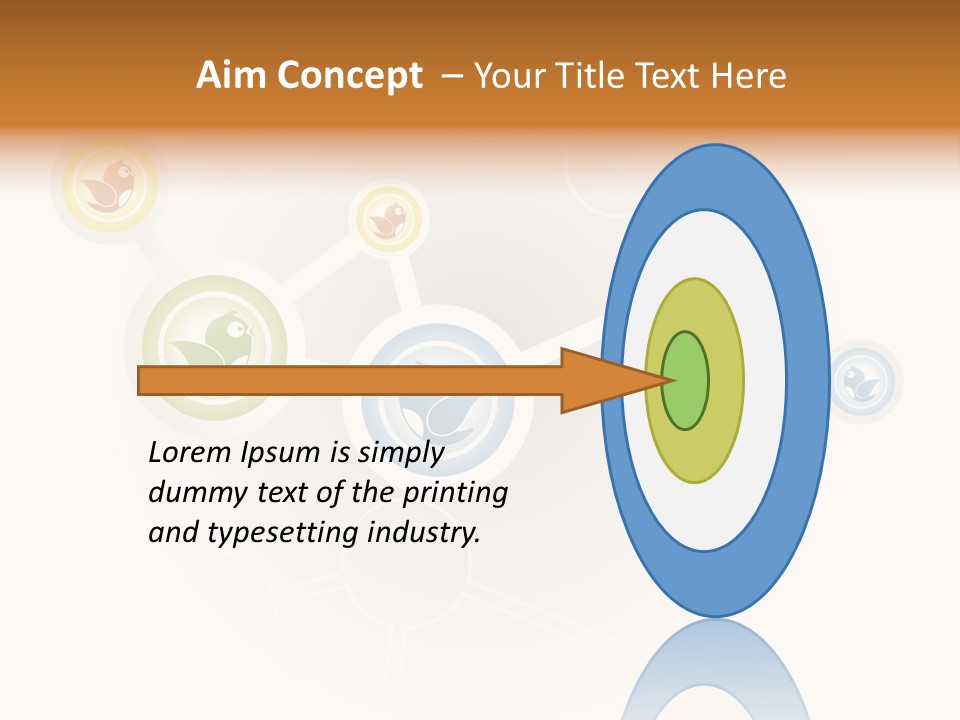 Aim Concept – Your Title Text Here

Lorem Ipsum is simply dummy text of the printing and typesetting industry.